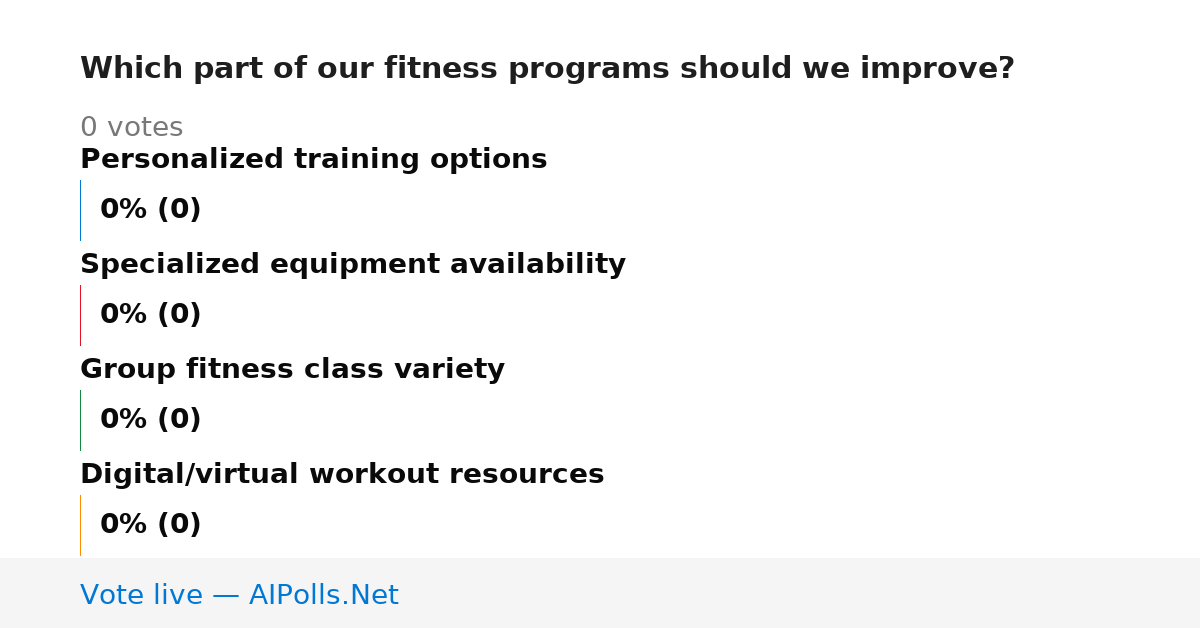 Which part of our fitness programs should we improve?

0 votes

Personalized training options

0% (0)

Specialized equipment availability

0% (0)

Group fitness class variety

0% (0)

Digital/virtual workout resources

0% (0)

Vote live — AIPolls.Net